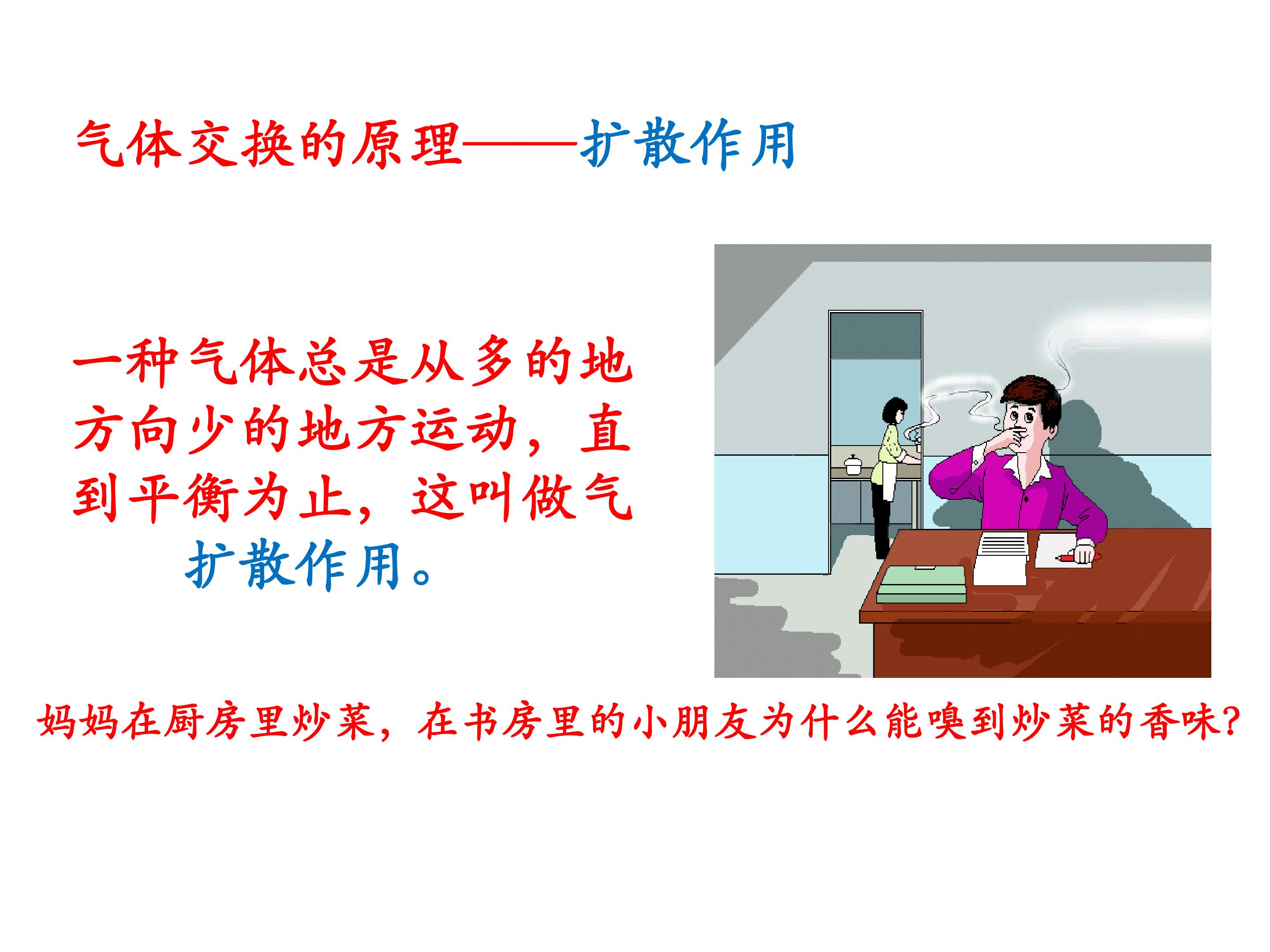 气体交换的原理——扩散作用

一种气体总是从多的地方向少的地方运动，直到平衡为止，这叫做气扩散作用。

妈妈在厨房里炒菜，在书房里的小朋友为什么能嗅到炒菜的香味?